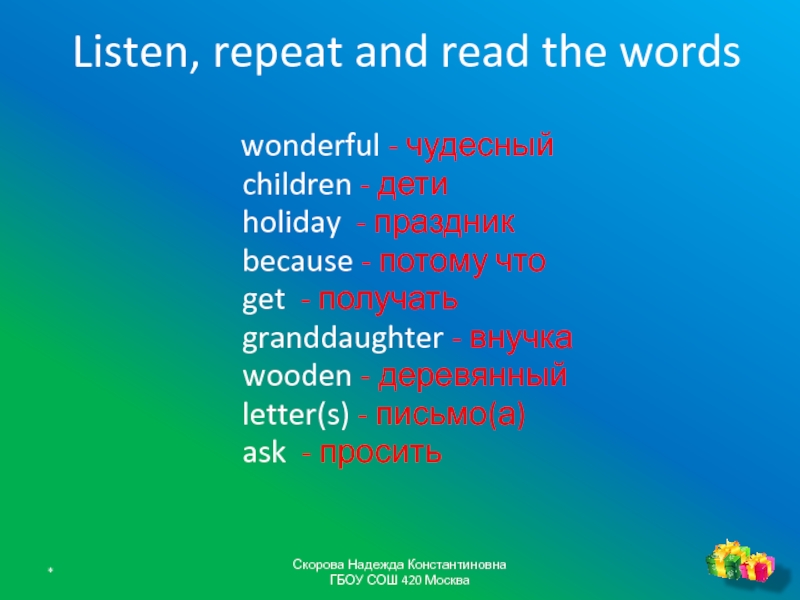 Listen, repeat and read the words

wonderful - чудесный
children - дети
holiday - праздник
because - потому что
get - получать
granddaughter - внучка
wooden - деревянный
letter(s) - письмо(а)
ask - просить

*

Скорова Надежда Константиновна
ГБОУ СОШ 420 Москва